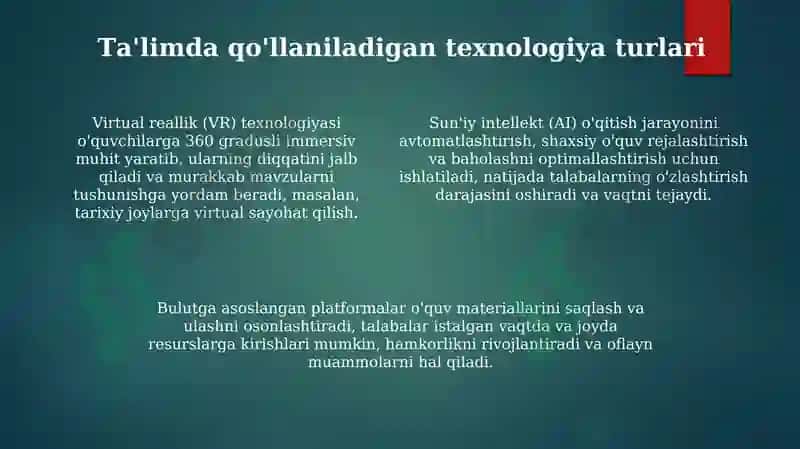 Ta'limda qo'llaniladigan texnologiya turlari

Virtual reallik (VR) texnologiyasi o'quvchilarga 360 gradusli immersiv muhit yaratib, ularning diqqatini jalb qiladi va murakkab mavzularni tushunishga yordam beradi, masalan, tarixiy joylarga virtual sayohat qilish.

Sun'iy intellekt (AI) o'qitish jarayonini avtomatlashtirish, shaxsiy o'quv rejalashtirish va baholashni optimallashtirish uchun ishlatiladi, natijada talabalarning o'zlashtirish darajasini oshiradi va vaqtni tejaydi.

Bulutga asoslangan platformalar o'quv materiallarini saqlash va ulashni osonlashtiradi, talabalar istalgan vaqtda va joyda resurslarga kirishlari mumkin, hamkorlikni rivojlantiradi va oflayn muammolarni hal qiladi.